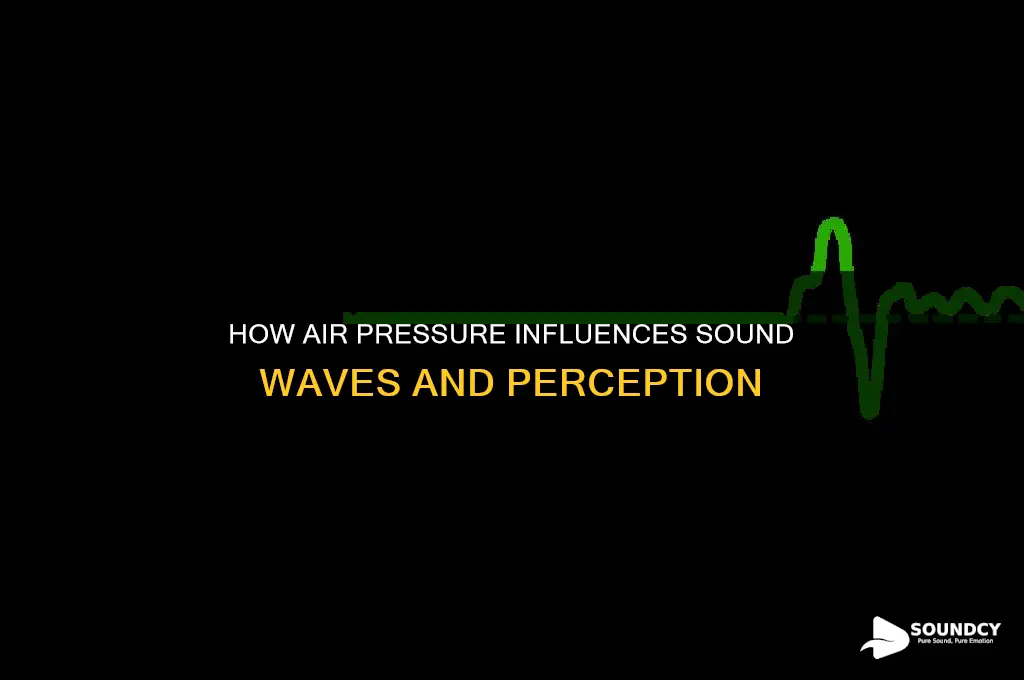 HOW AIR PRESSURE INFLUENCES SOUND WAVES AND PERCEPTION

SOUNDCY
Pure Sound, Pure Emotion